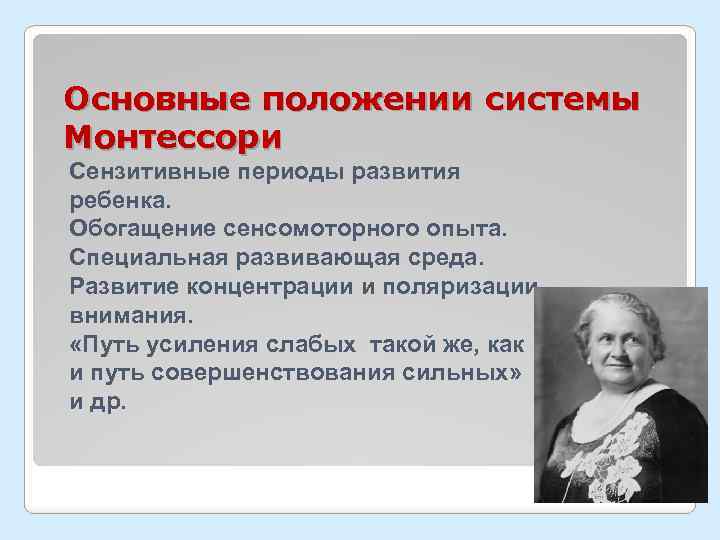 Основные положении системы Монтессори

Сензитивные периоды развития ребенка.
Обогащение сенсомоторного опыта.
Специальная развивающая среда.
Развитие концентрации и поляризации внимания.
«Путь усиления слабых такой же, как и путь совершенствования сильных» и др.